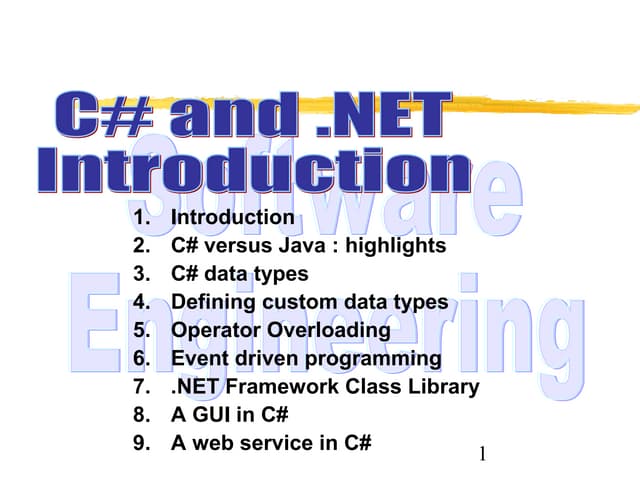 C# and .NET Introduction

Software Engineering

1. Introduction
2. C# versus Java : highlights
3. C# data types
4. Defining custom data types
5. Operator Overloading
6. Event driven programming
7. .NET Framework Class Library
8. A GUI in C#
9. A web service in C#

1